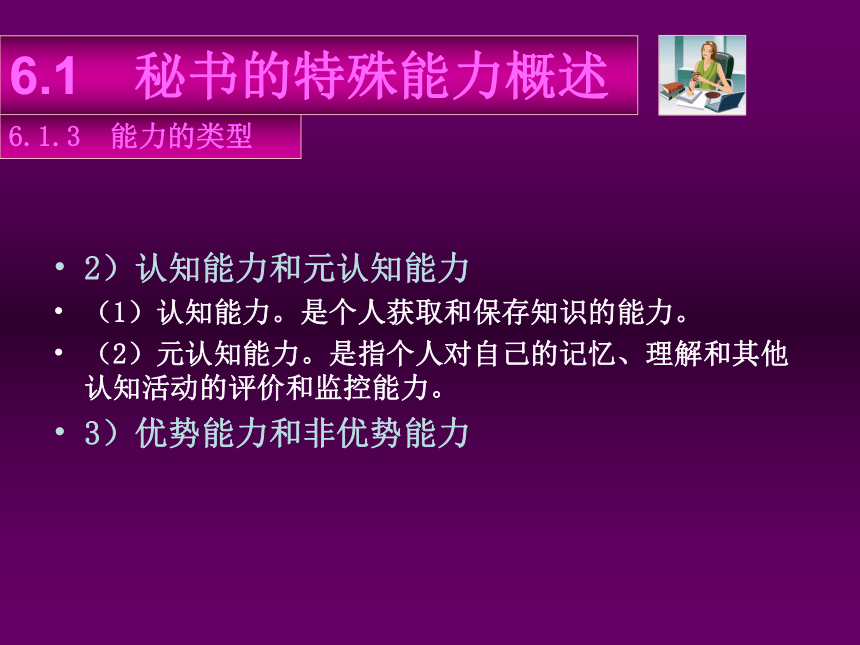 6.1 秘书的特殊能力概述

6.1.3 能力的类型

• 2）认知能力和元认知能力

• （1）认知能力。是个人获取和保存知识的能力。

• （2）元认知能力。是指个人对自己的记忆、理解和其他认知活动的评价和监控能力。

• 3）优势能力和非优势能力